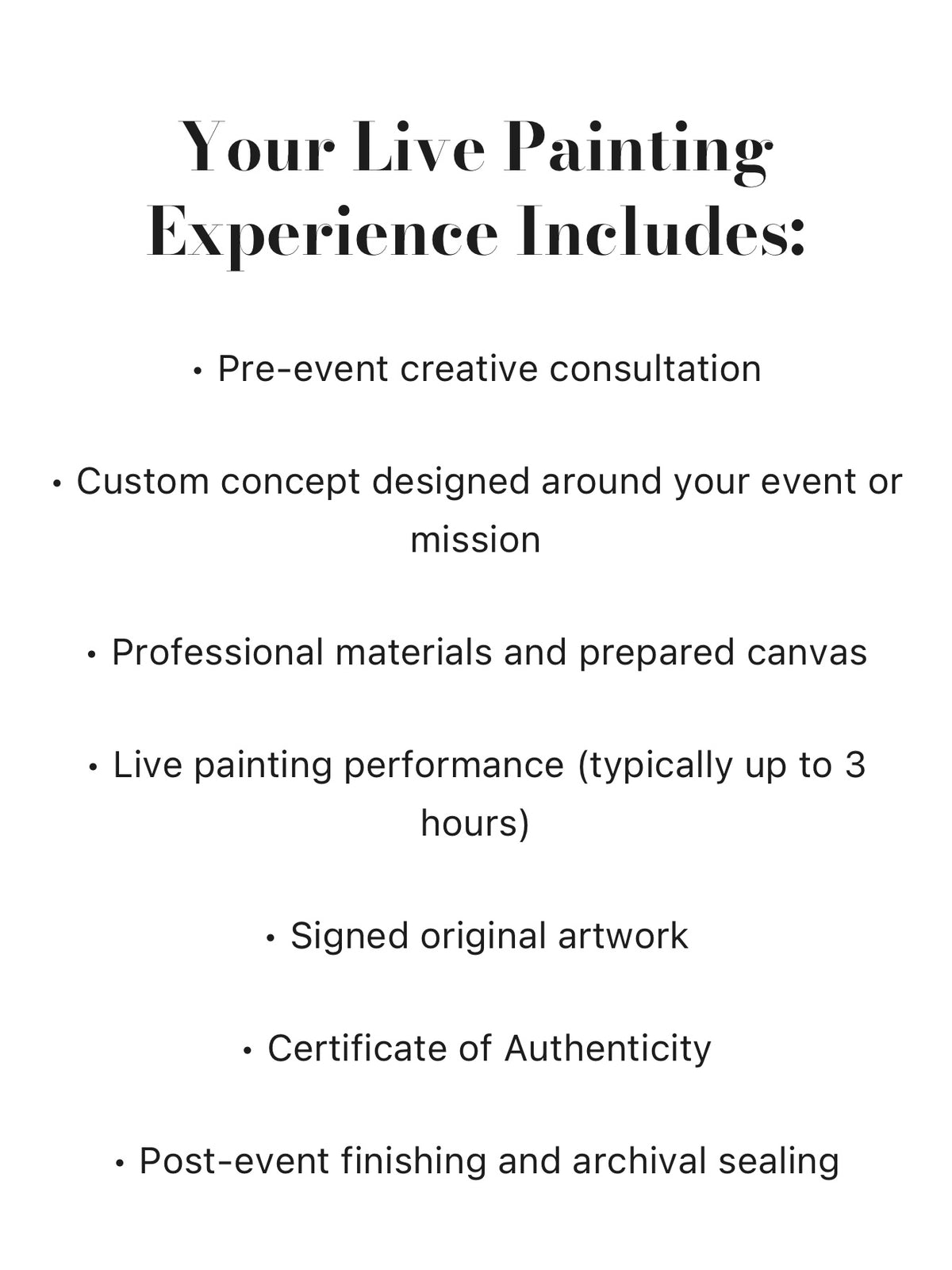 Your Live Painting Experience Includes:

• Pre-event creative consultation

• Custom concept designed around your event or mission

• Professional materials and prepared canvas

• Live painting performance (typically up to 3 hours)

• Signed original artwork

• Certificate of Authenticity

• Post-event finishing and archival sealing